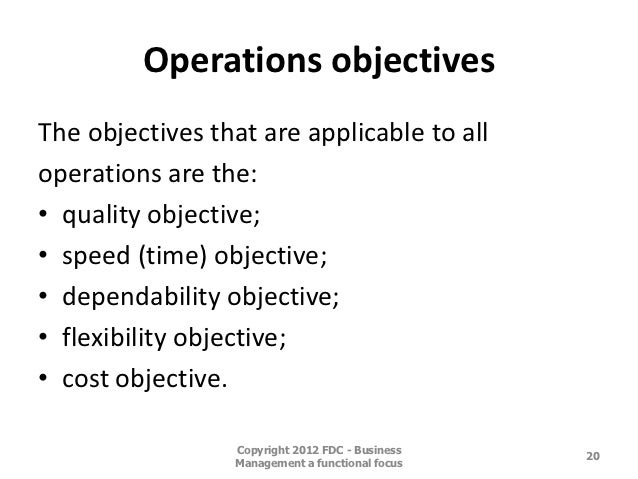 Operations objectives

The objectives that are applicable to all operations are the:

• quality objective;
• speed (time) objective;
• dependability objective;
• flexibility objective;
• cost objective.

Copyright 2012 FDC - Business Management a functional focus

20